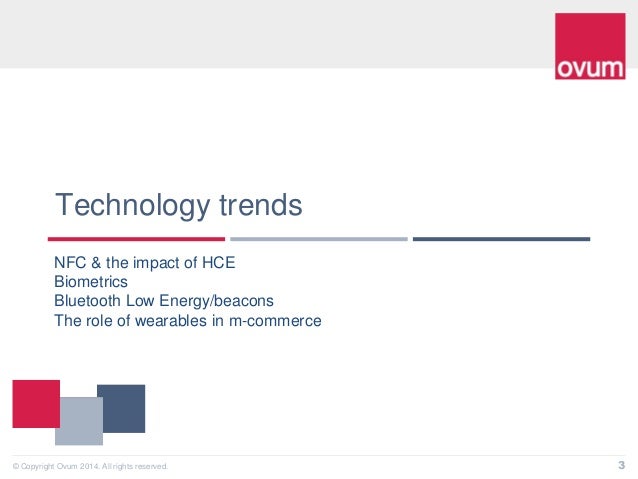 ovum

Technology trends

NFC & the impact of HCE
Biometrics
Bluetooth Low Energy/beacons
The role of wearables in m-commerce

© Copyright Ovum 2014. All rights reserved.

3